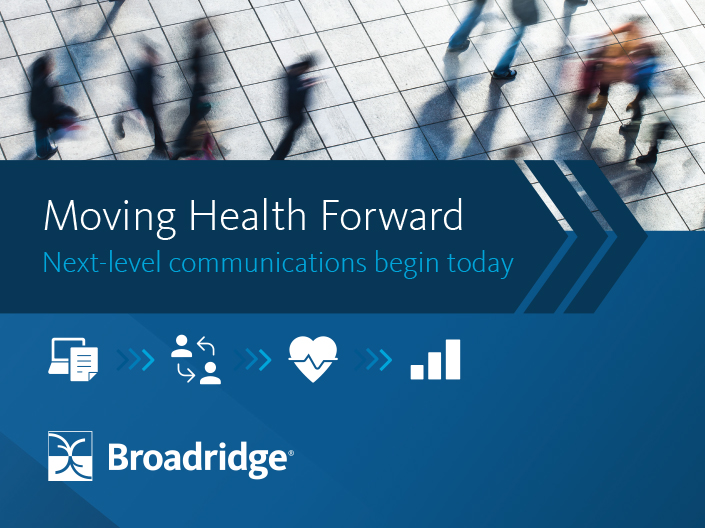 Moving Health Forward
Next-level communications begin today

Broadridge®